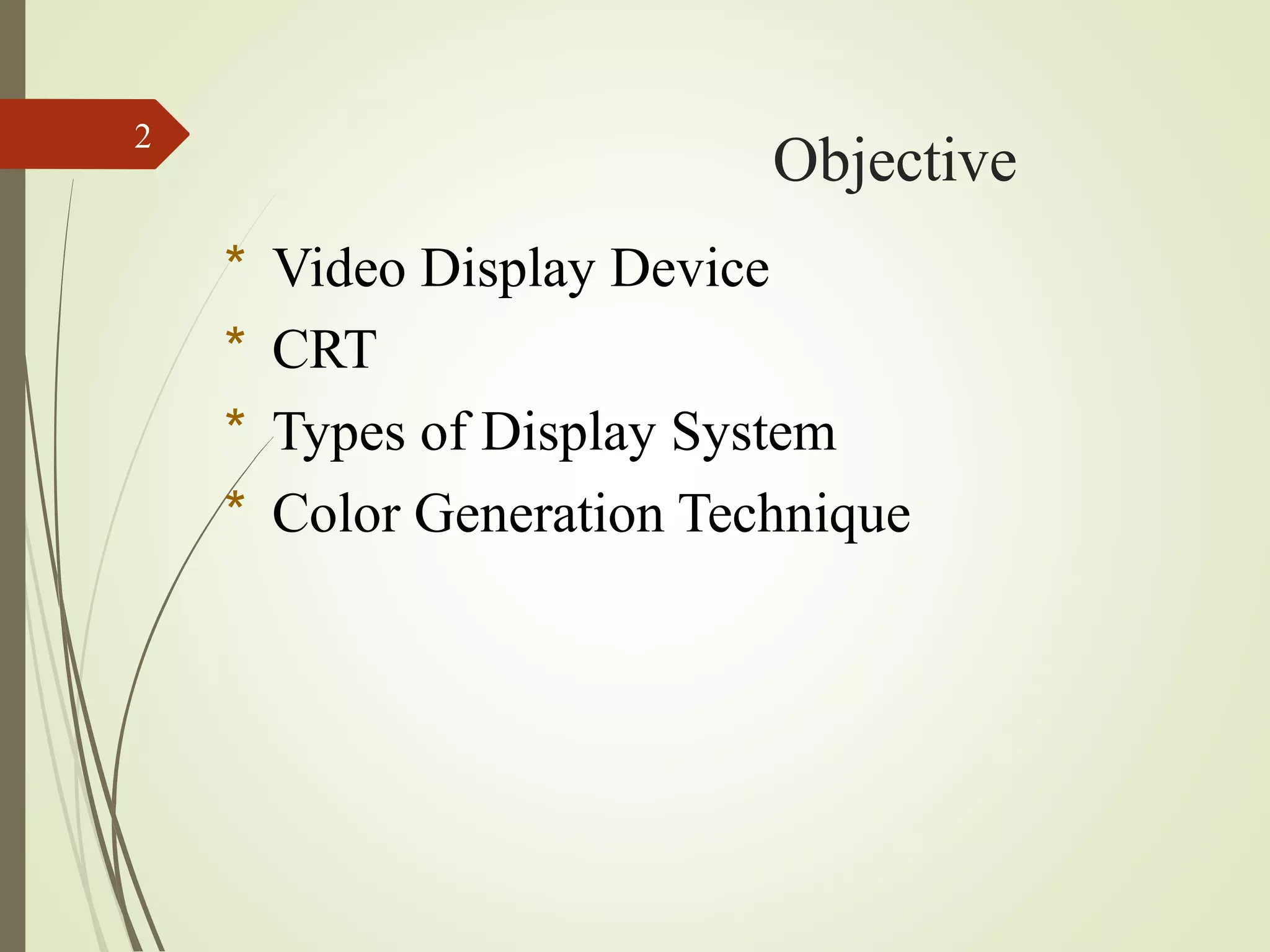 2

Objective

* Video Display Device
* CRT
* Types of Display System
* Color Generation Technique